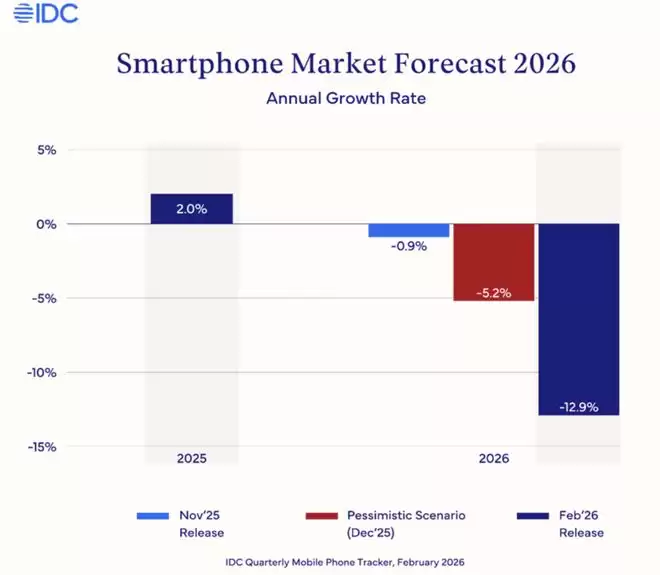 IDC

Smartphone Market Forecast 2026

Annual Growth Rate

5%
0%
-5%
-10%
-15%

2.0%
-0.9%
-5.2%
-12.9%

2025
2026

Nov'25 Release
Pessimistic Scenario (Dec'25)
Feb'26 Release

IDC Quarterly Mobile Phone Tracker, February 2026